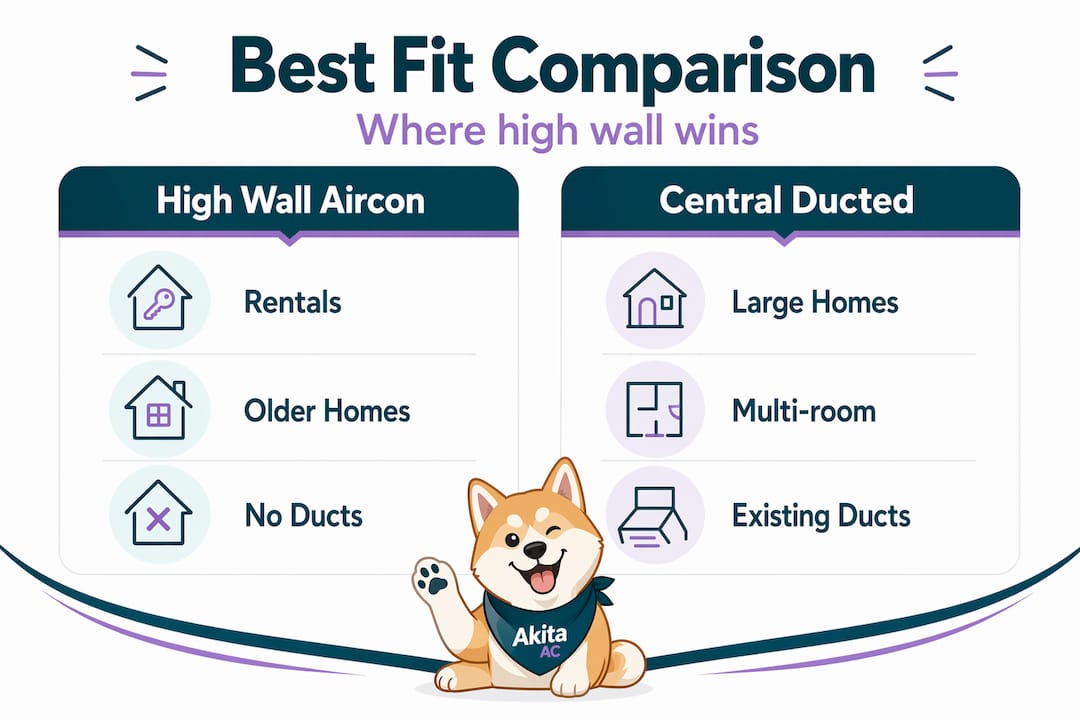 Best Fit Comparison
Where high wall wins

High Wall Aircon

Rentals

Older Homes

No Ducts

Central Ducted

Large Homes

Multi-room

Existing Ducts

Akita
AC